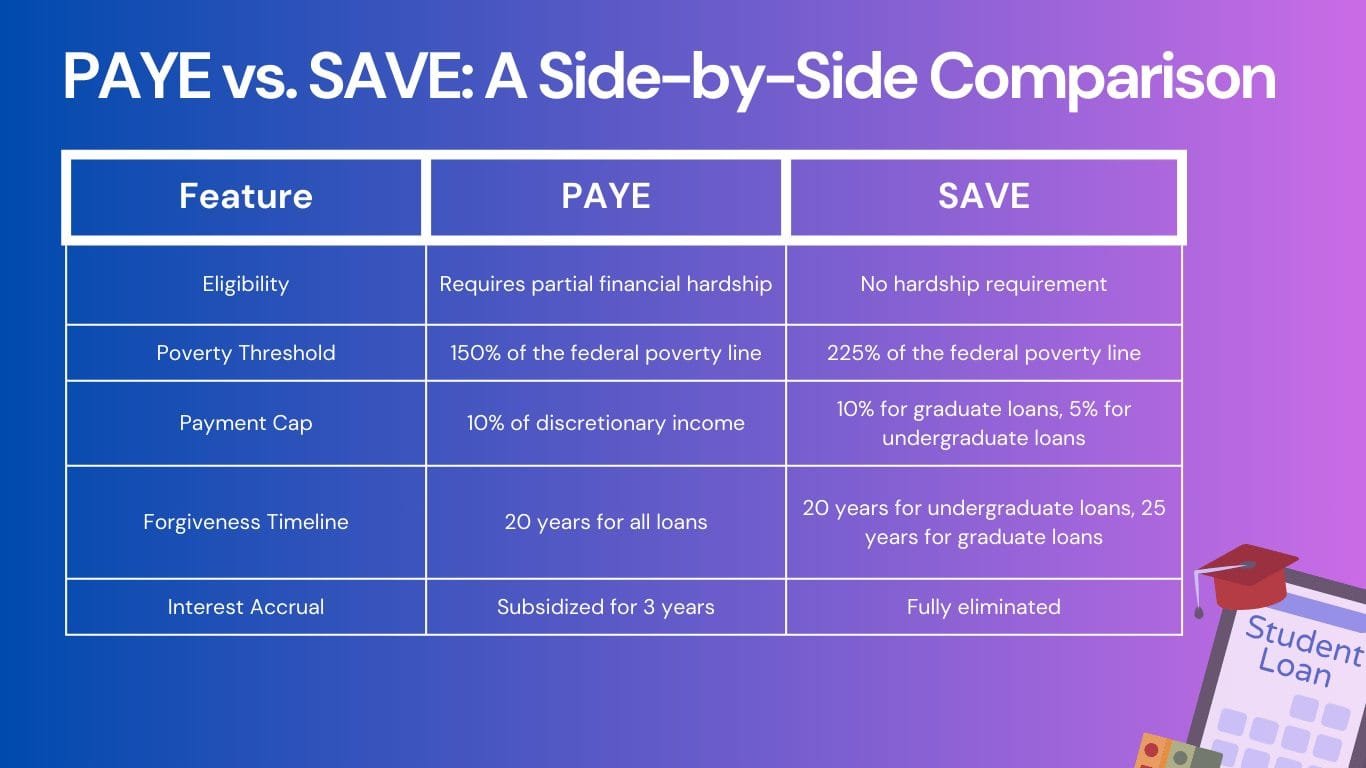 PAYE vs. SAVE: A Side-by-Side Comparison

| Feature | PAYE | SAVE |
|---|---|---|
| Eligibility | Requires partial financial hardship | No hardship requirement |
| Poverty Threshold | 150% of the federal poverty line | 225% of the federal poverty line |
| Payment Cap | 10% of discretionary income | 10% for graduate loans, 5% for undergraduate loans |
| Forgiveness Timeline | 20 years for all loans | 20 years for undergraduate loans, 25 years for graduate loans |
| Interest Accrual | Subsidized for 3 years | Fully eliminated |

Student Loan